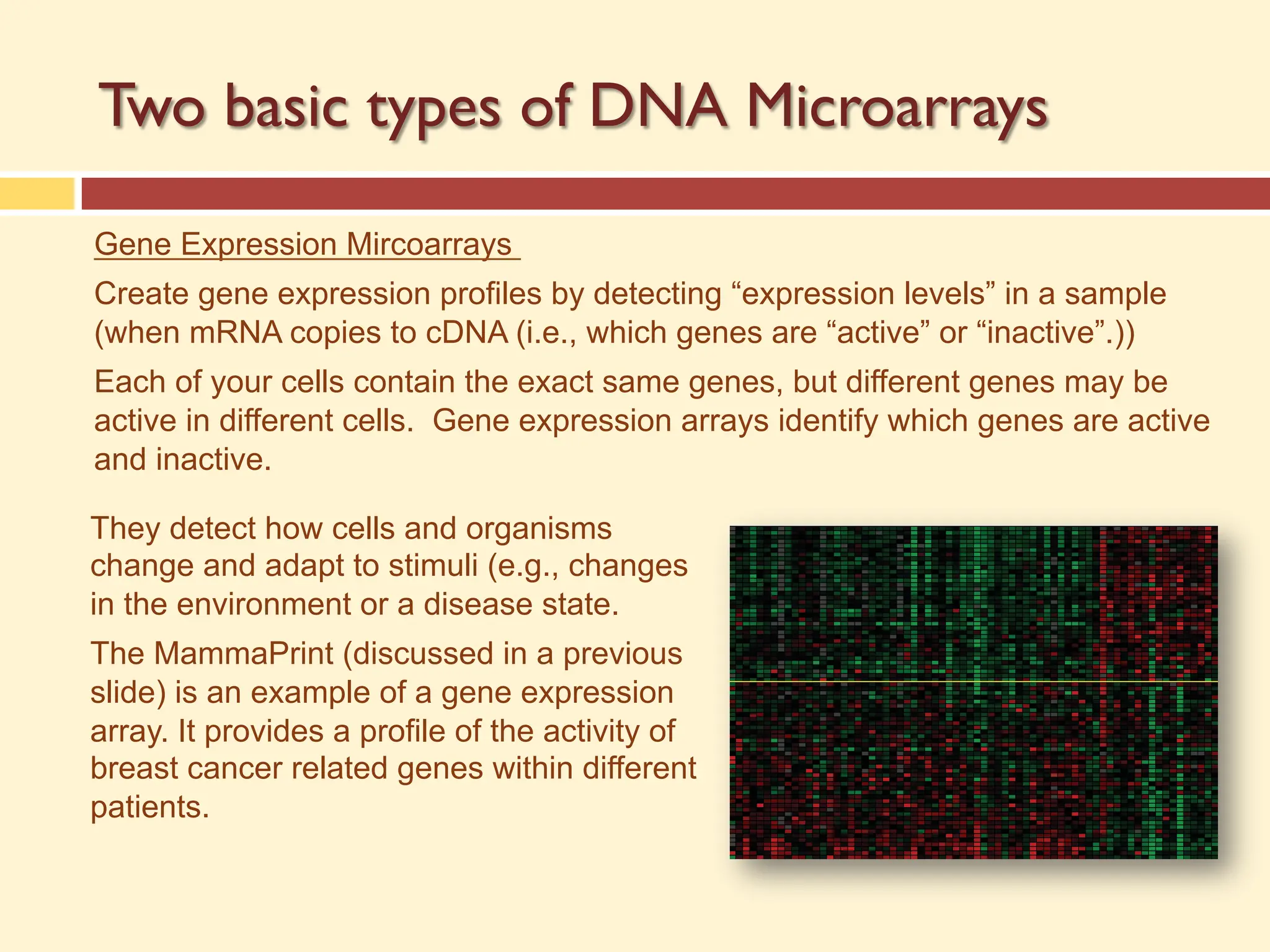 Two basic types of DNA Microarrays

Gene Expression Mircoarrays

Create gene expression profiles by detecting “expression levels” in a sample (when mRNA copies to cDNA (i.e., which genes are “active” or “inactive”.))

Each of your cells contain the exact same genes, but different genes may be active in different cells.  Gene expression arrays identify which genes are active and inactive.

They detect how cells and organisms change and adapt to stimuli (e.g., changes in the environment or a disease state.

The MammaPrint (discussed in a previous slide) is an example of a gene expression array. It provides a profile of the activity of breast cancer related genes within different patients.